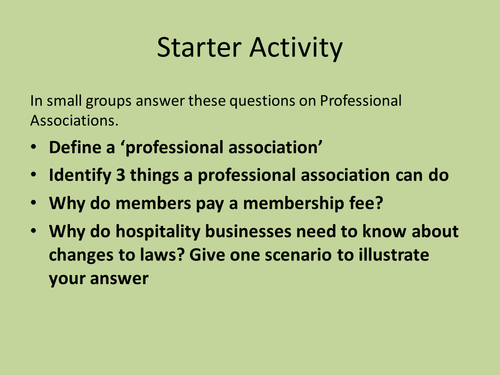 Starter Activity

In small groups answer these questions on Professional Associations.

• Define a ‘professional association’
• Identify 3 things a professional association can do
• Why do members pay a membership fee?
• Why do hospitality businesses need to know about changes to laws? Give one scenario to illustrate your answer